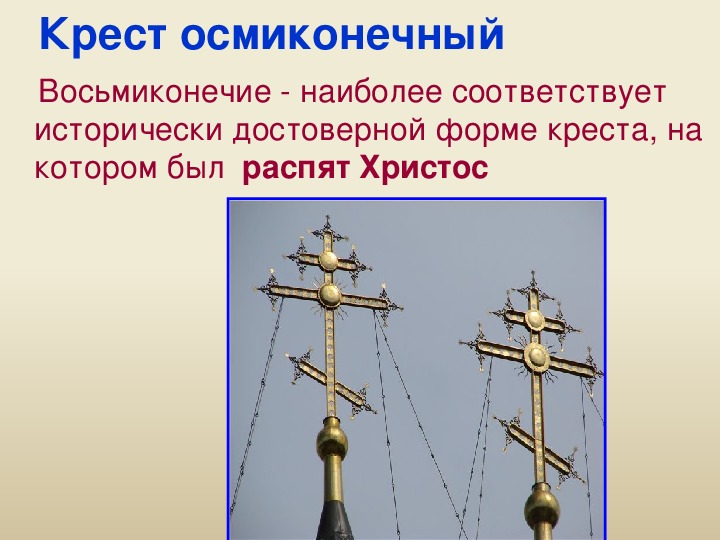 Крест осмиконечный

Восьмиконечие - наиболее соответствует исторически достоверной форме креста, на котором был распят Христос